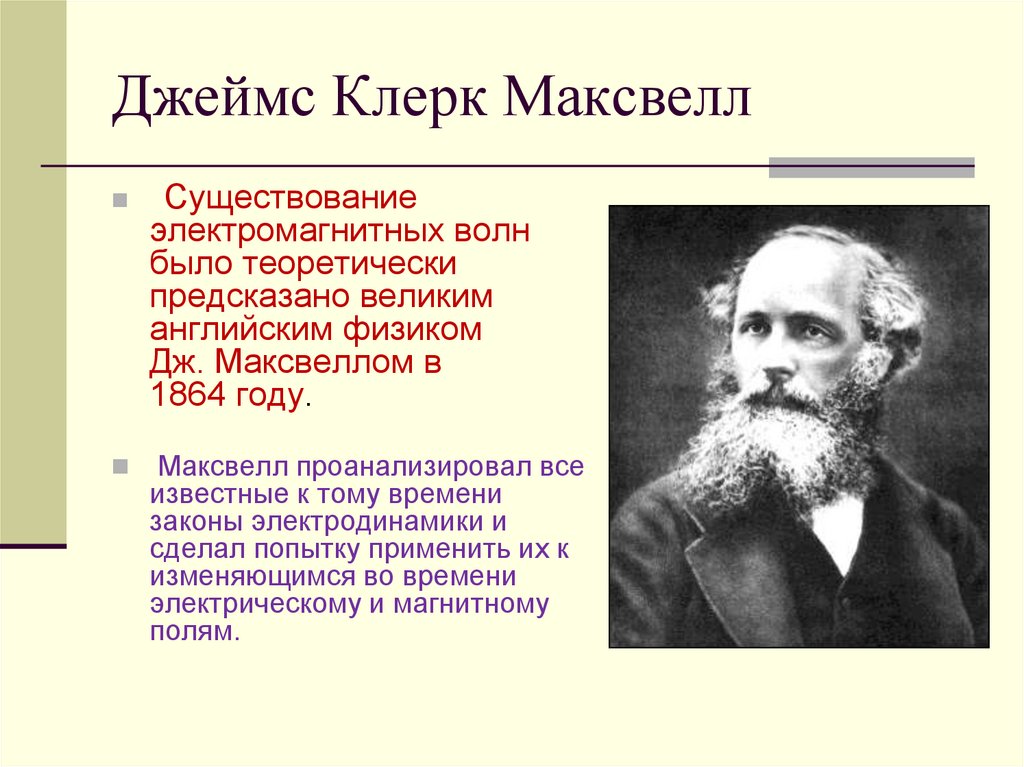 Джеймс Клерк Максвелл

Существование электромагнитных волн было теоретически предсказано великим английским физиком Дж. Максвеллом в 1864 году.

Максвелл проанализировал все известные к тому времени законы электродинамики и сделал попытку применить их к изменяющимся во времени электрическому и магнитному полям.